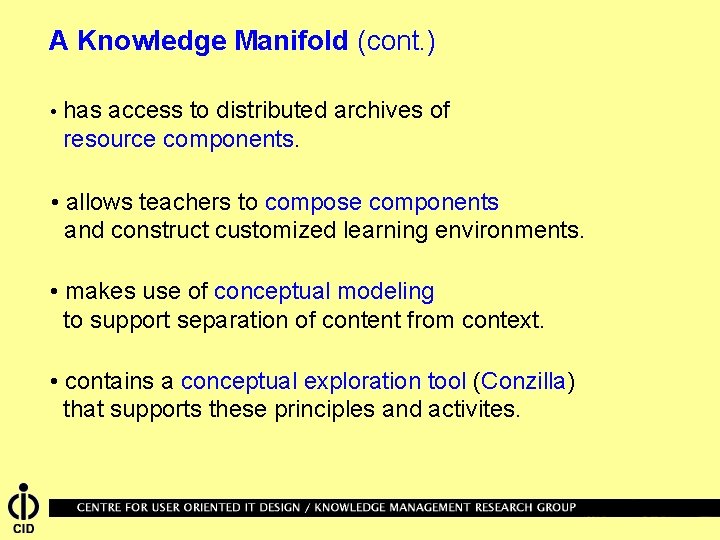 A Knowledge Manifold (cont.)

• has access to distributed archives of resource components.

• allows teachers to compose components and construct customized learning environments.

• makes use of conceptual modeling to support separation of content from context.

• contains a conceptual exploration tool (Conzilla) that supports these principles and activites.

CID

CENTRE FOR USER ORIENTED IT DESIGN / KNOWLEDGE MANAGEMENT RESEARCH GROUP